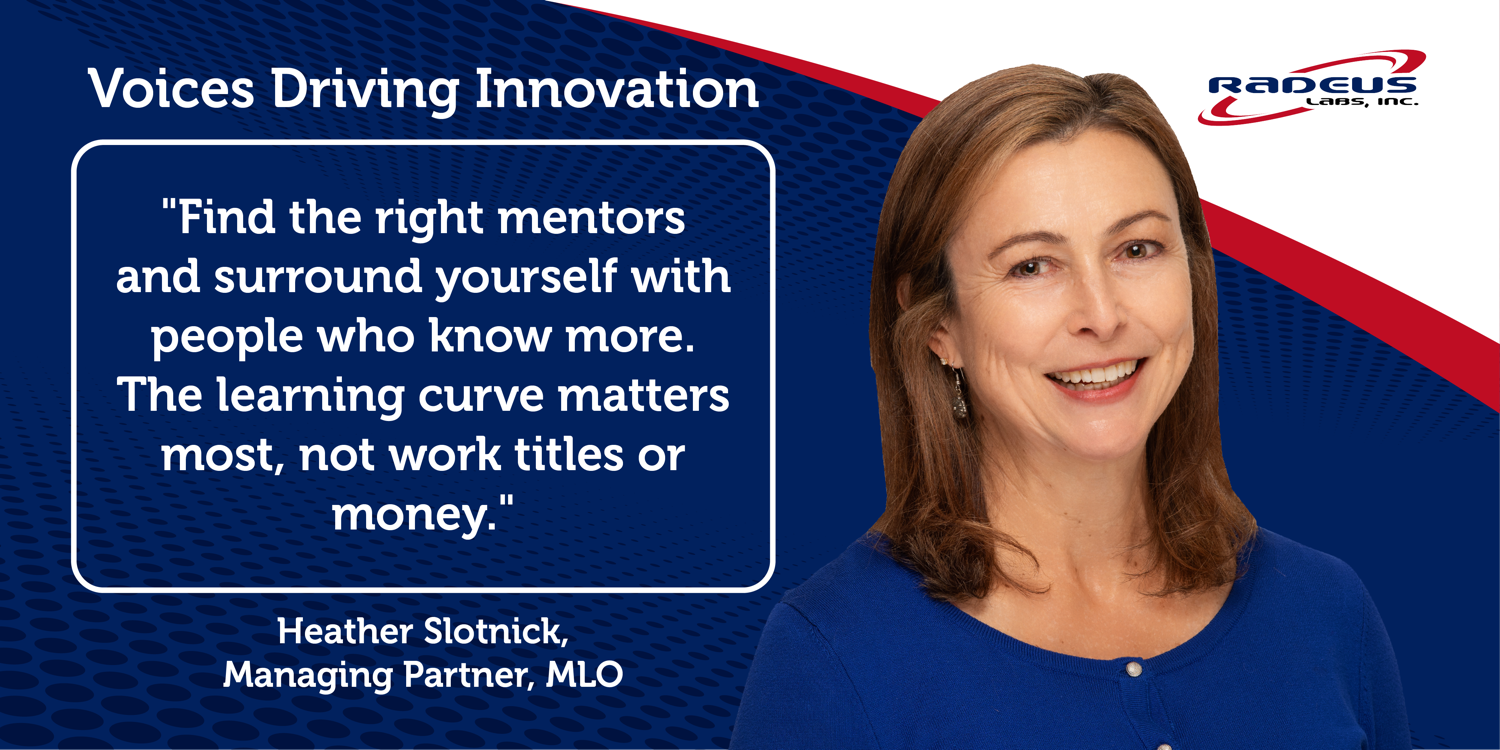 Voices Driving Innovation

RADEUS LABS, INC.

"Find the right mentors and surround yourself with people who know more. The learning curve matters most, not work titles or money."

Heather Slotnick, Managing Partner, MLO